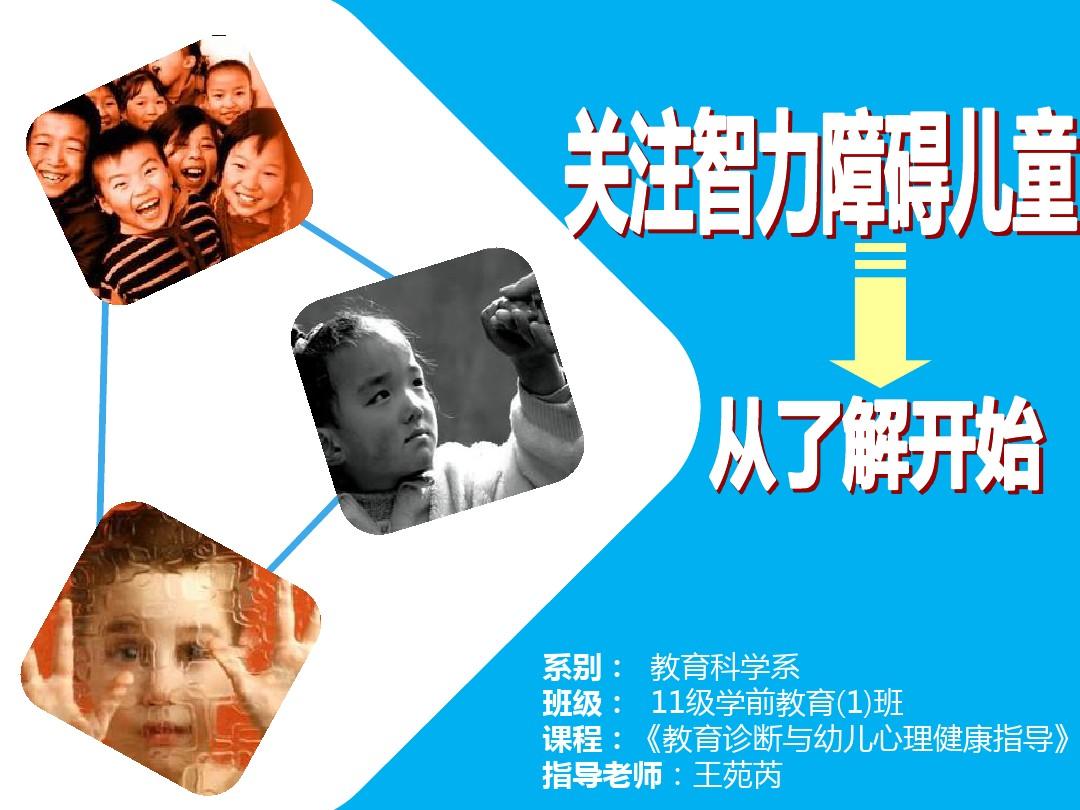 关注智力障碍儿童

从了解开始

系别： 教育科学系
班级： 11级学前教育(1)班
课程：《教育诊断与幼儿心理健康指导》
指导老师：王苑芮